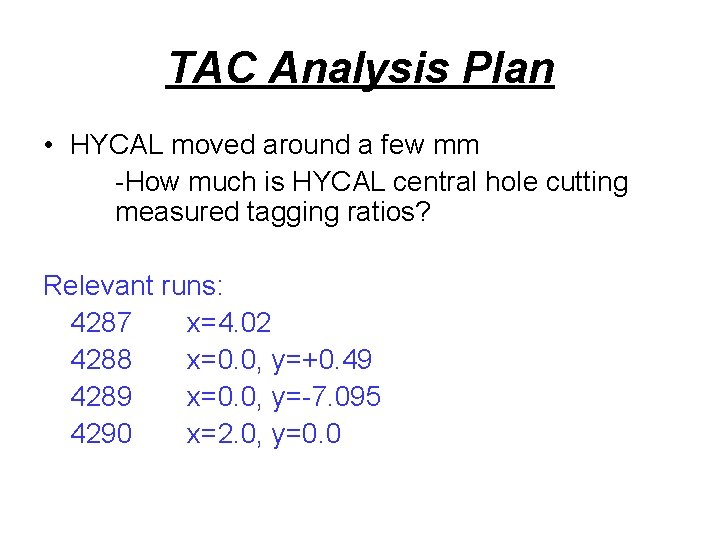 TAC Analysis Plan

• HYCAL moved around a few mm

-How much is HYCAL central hole cutting measured tagging ratios?

Relevant runs:

4287 x=4.02
4288 x=0.0, y=+0.49
4289 x=0.0, y=-7.095
4290 x=2.0, y=0.0